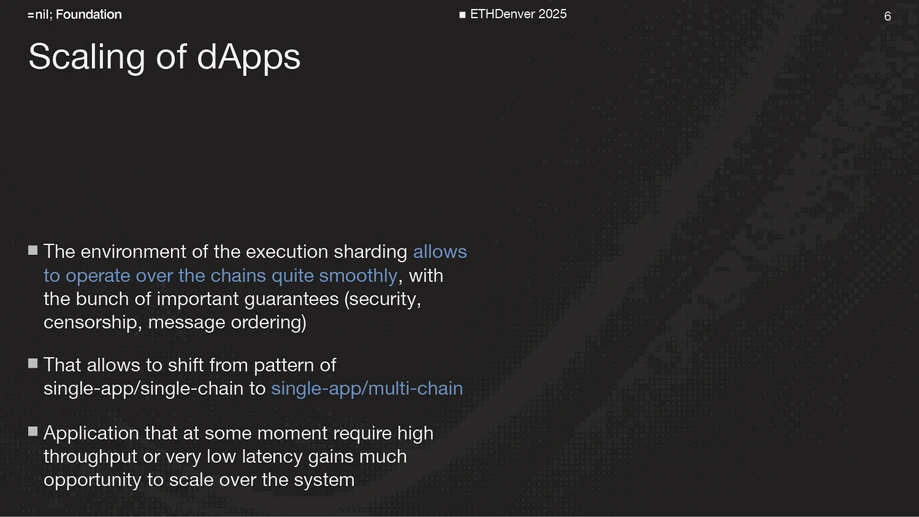 =nil; Foundation

■ ETHDenver 2025

6

Scaling of dApps

■ The environment of the execution sharding allows to operate over the chains quite smoothly, with the bunch of important guarantees (security, censorship, message ordering)

■ That allows to shift from pattern of single-app/single-chain to single-app/multi-chain

■ Application that at some moment require high throughput or very low latency gains much opportunity to scale over the system